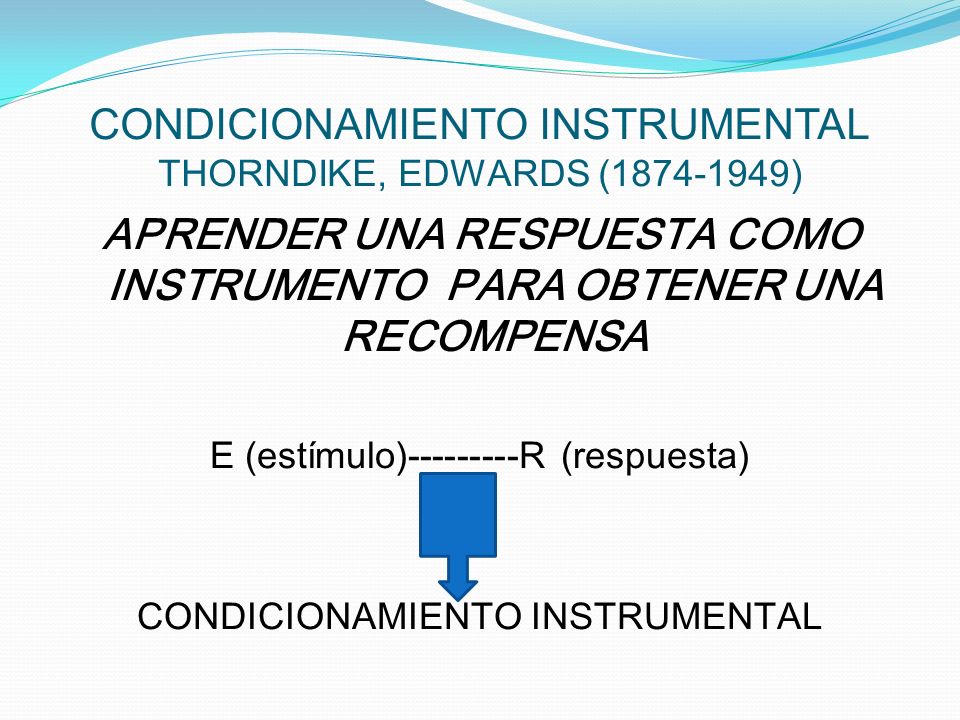 CONDICIONAMIENTO INSTRUMENTAL
THORNDIKE, EDWARDS (1874-1949)

APRENDER UNA RESPUESTA COMO INSTRUMENTO PARA OBTENER UNA RECOMPENSA

E (estímulo)---------R (respuesta)

CONDICIONAMIENTO INSTRUMENTAL